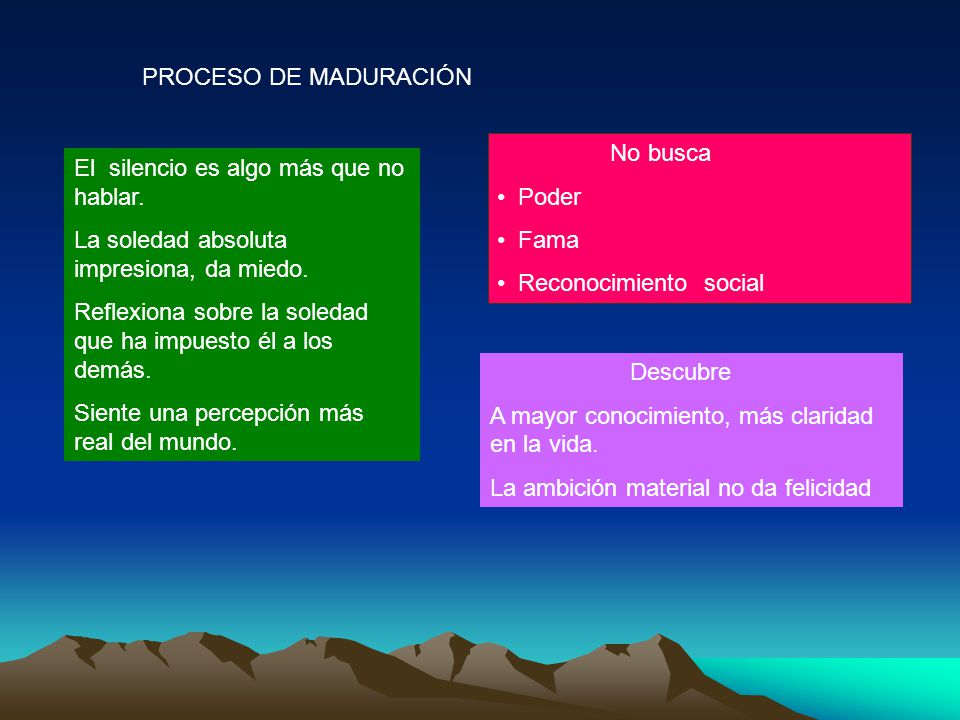 PROCESO DE MADURACIÓN

El silencio es algo más que no hablar.

La soledad absoluta impresiona, da miedo.

Reflexiona sobre la soledad que ha impuesto él a los demás.

Siente una percepción más real del mundo.

No busca

• Poder
• Fama
• Reconocimiento social

Descubre

A mayor conocimiento, más claridad en la vida.

La ambición material no da felicidad